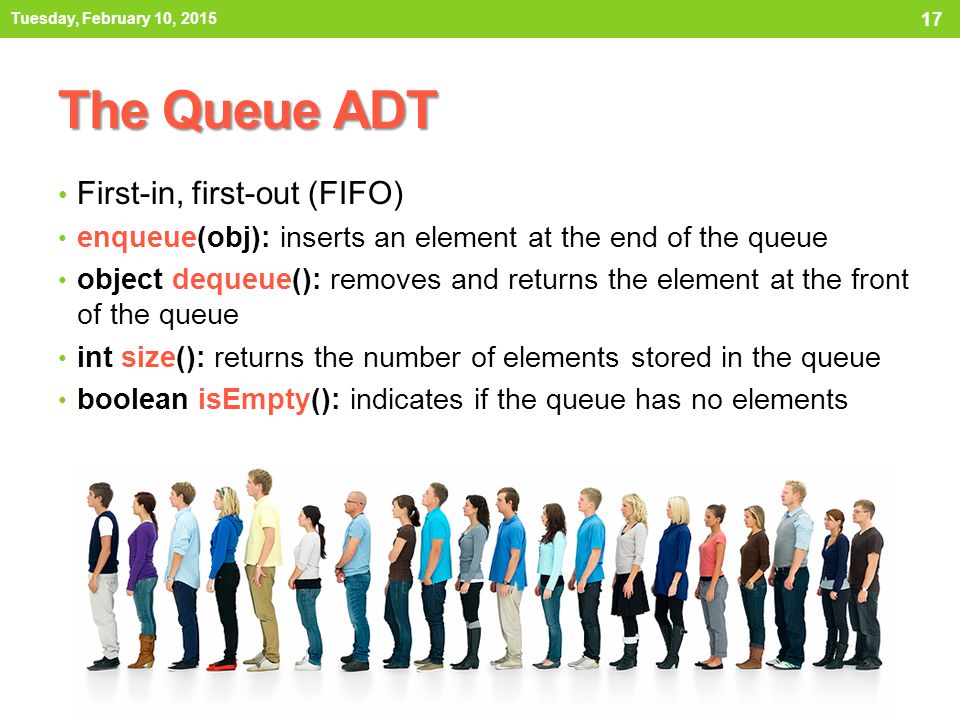 Tuesday, February 10, 2015

17

The Queue ADT

• First-in, first-out (FIFO)
• enqueue(obj): inserts an element at the end of the queue
• object dequeue(): removes and returns the element at the front of the queue
• int size(): returns the number of elements stored in the queue
• boolean isEmpty(): indicates if the queue has no elements